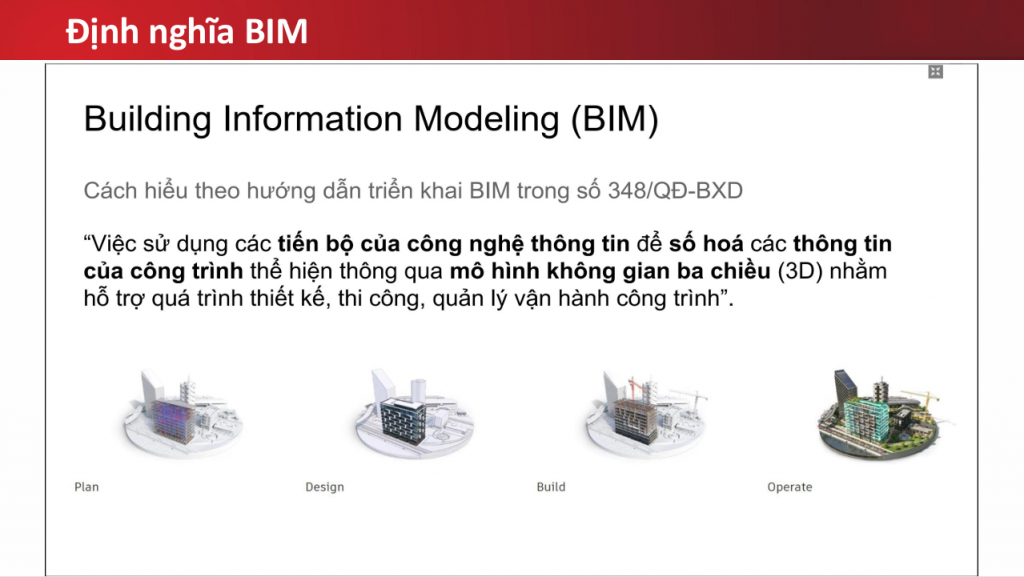 Định nghĩa BIM

Building Information Modeling (BIM)

Cách hiểu theo hướng dẫn triển khai BIM trong số 348/QĐ-BXD

“Việc sử dụng các tiến bộ của công nghệ thông tin để số hoá các thông tin của công trình thể hiện thông qua mô hình không gian ba chiều (3D) nhằm hỗ trợ quá trình thiết kế, thi công, quản lý vận hành công trình”.

Plan

Design

Build

Operate